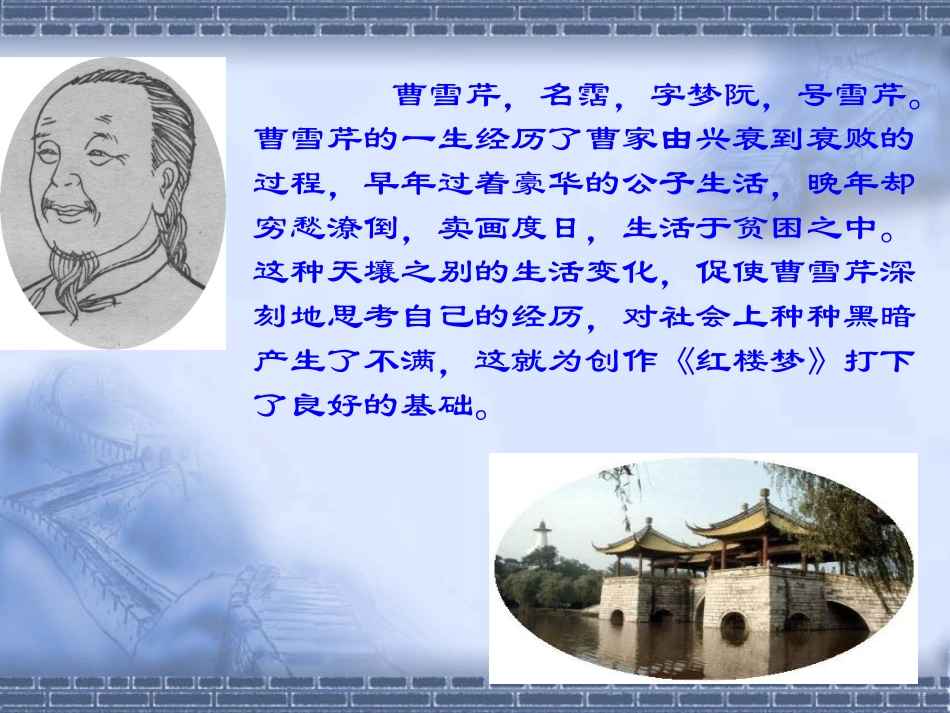 曹雪芹，名霑，字梦阮，号雪芹。曹雪芹的一生经历了曹家由兴衰到衰败的过程，早年过着豪华的公子生活，晚年却穷愁潦倒，卖画度日，生活于贫困之中。这种天壤之别的生活变化，促使曹雪芹深刻地思考自己的经历，对社会上种种黑暗产生了不满，这就为创作《红楼梦》打下了良好的基础。